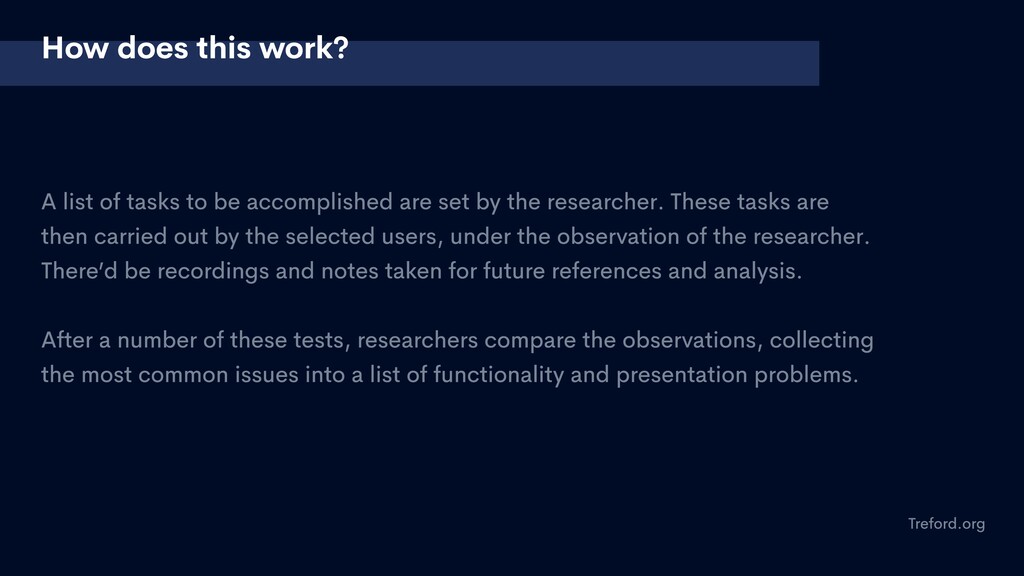 How does this work?

A list of tasks to be accomplished are set by the researcher. These tasks are then carried out by the selected users, under the observation of the researcher. There'd be recordings and notes taken for future references and analysis.

After a number of these tests, researchers compare the observations, collecting the most common issues into a list of functionality and presentation problems.

Treford.org